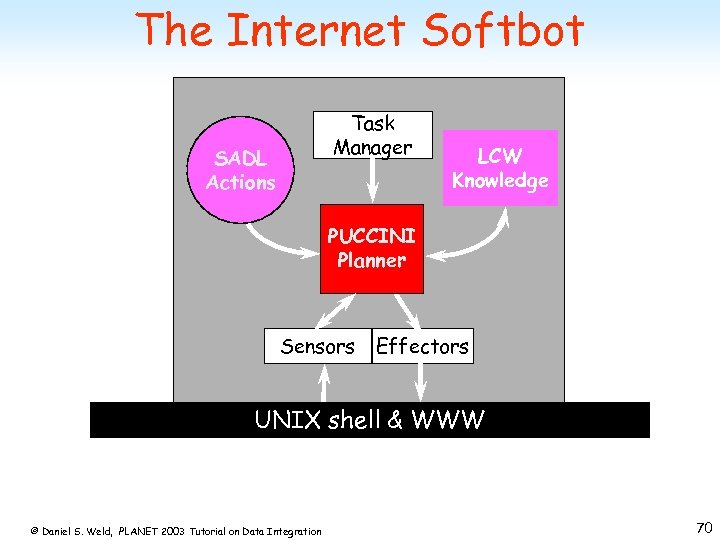 The Internet Softbot

SADL Actions

Task Manager

LCW Knowledge

PUCCINI Planner

Sensors

Effectors

UNIX shell & WWW

© Daniel S. Weld, PLANET 2003 Tutorial on Data Integration

70